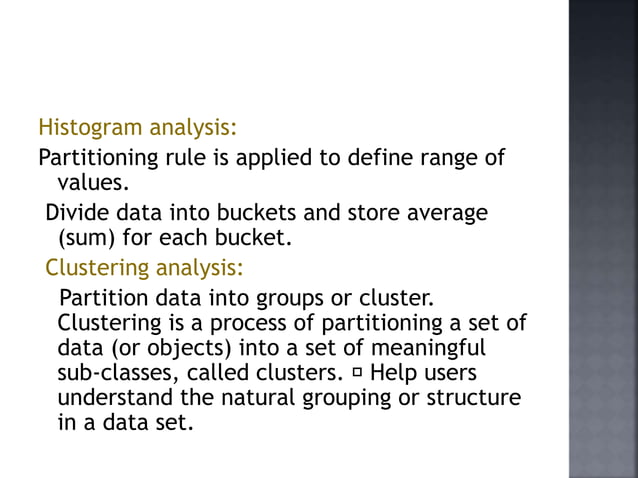 Histogram analysis:

Partitioning rule is applied to define range of values.

Divide data into buckets and store average (sum) for each bucket.

Clustering analysis:

Partition data into groups or cluster. Clustering is a process of partitioning a set of data (or objects) into a set of meaningful sub-classes, called clusters. ▫ Help users understand the natural grouping or structure in a data set.